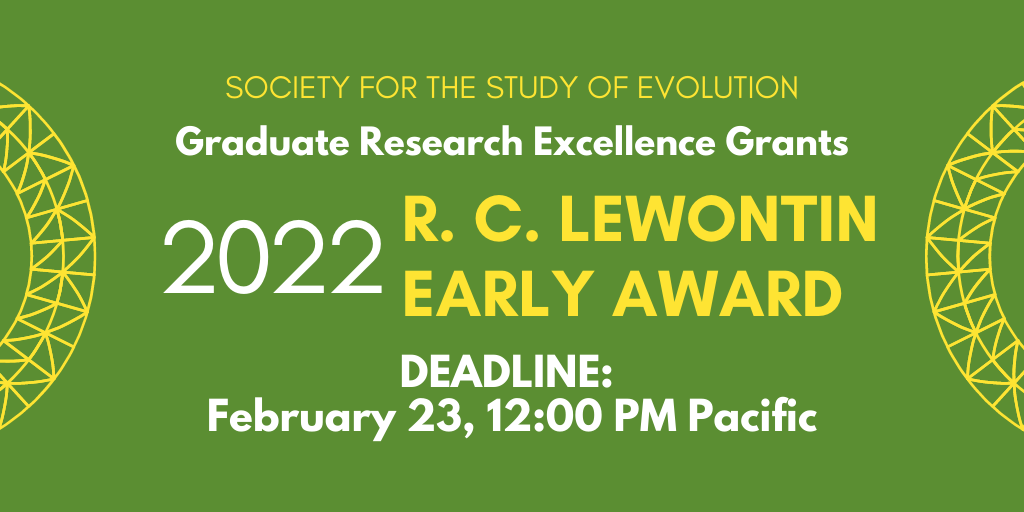 SOCIETY FOR THE STUDY OF EVOLUTION

Graduate Research Excellence Grants

2022 R. C. LEWONTIN EARLY AWARD

DEADLINE:
February 23, 12:00 PM Pacific